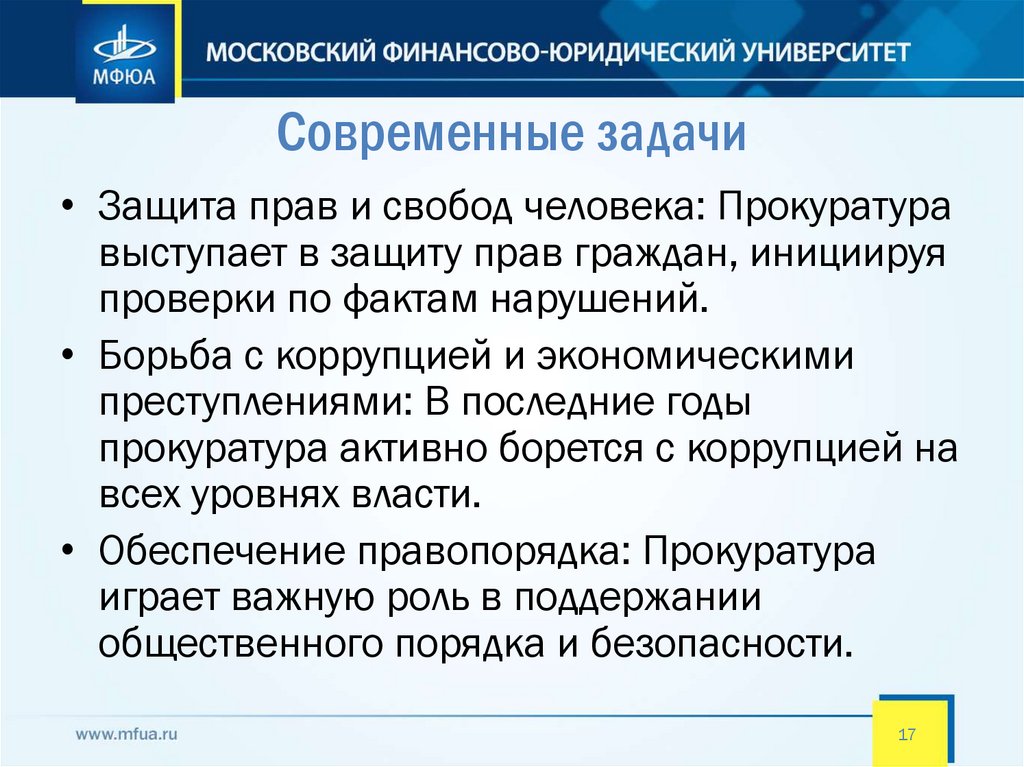 МФЮА

МОСКОВСКИЙ ФИНАНСОВО-ЮРИДИЧЕСКИЙ УНИВЕРСИТЕТ

Современные задачи

• Защита прав и свобод человека: Прокуратура выступает в защиту прав граждан, инициируя проверки по фактам нарушений.

• Борьба с коррупцией и экономическими преступлениями: В последние годы прокуратура активно борется с коррупцией на всех уровнях власти.

• Обеспечение правопорядка: Прокуратура играет важную роль в поддержании общественного порядка и безопасности.

www.mfua.ru

17